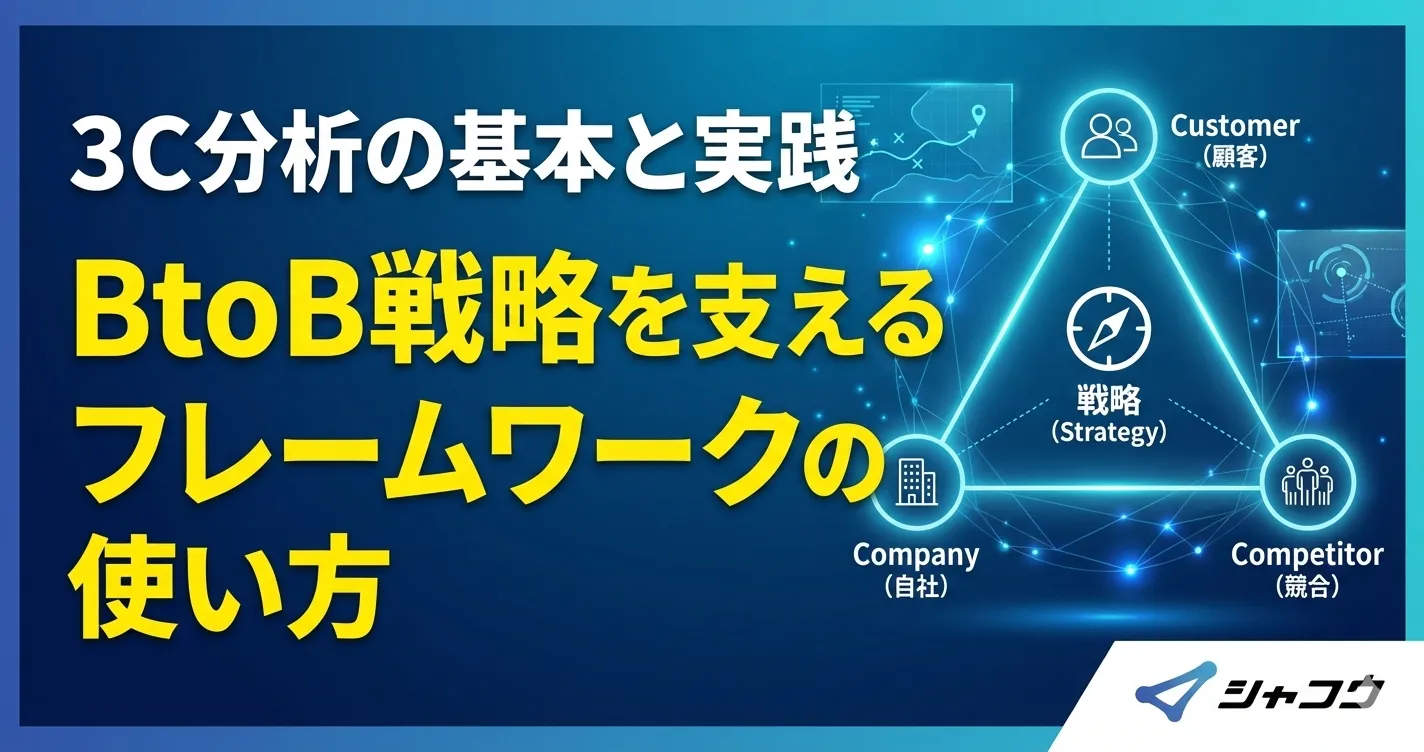 3C分析の基本と実践

BtoB戦略を支えるフレームワークの使い方

Customer
（顧客）

戦略
（Strategy）

Company
（自社）

Competitor
（競合）

シャコウ